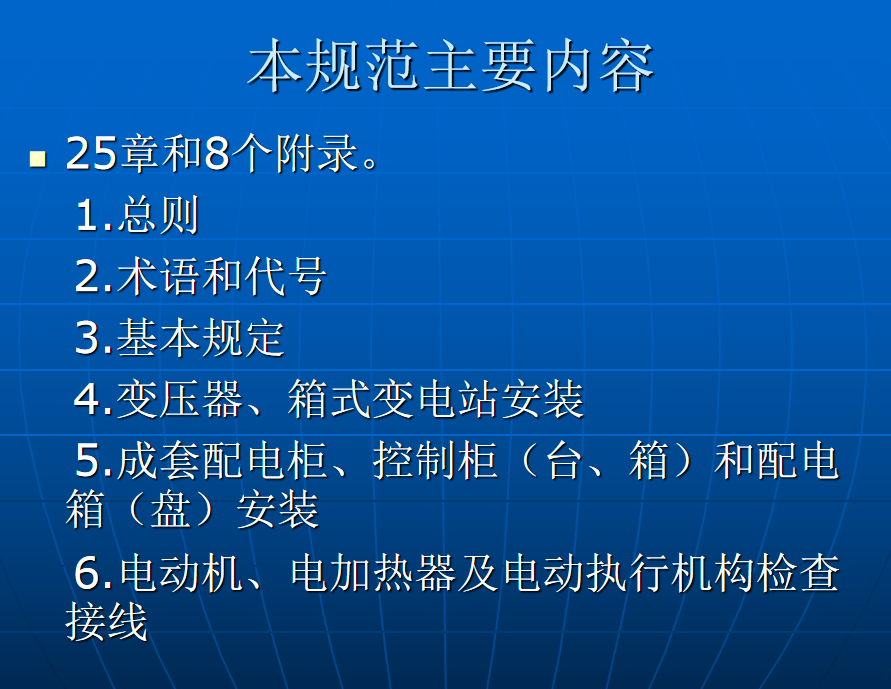 本规范主要内容

25章和8个附录。

1.总则

2.术语和代号

3.基本规定

4.变压器、箱式变电站安装

5.成套配电柜、控制柜（台、箱）和配电箱（盘）安装

6.电动机、电加热器及电动执行机构检查接线